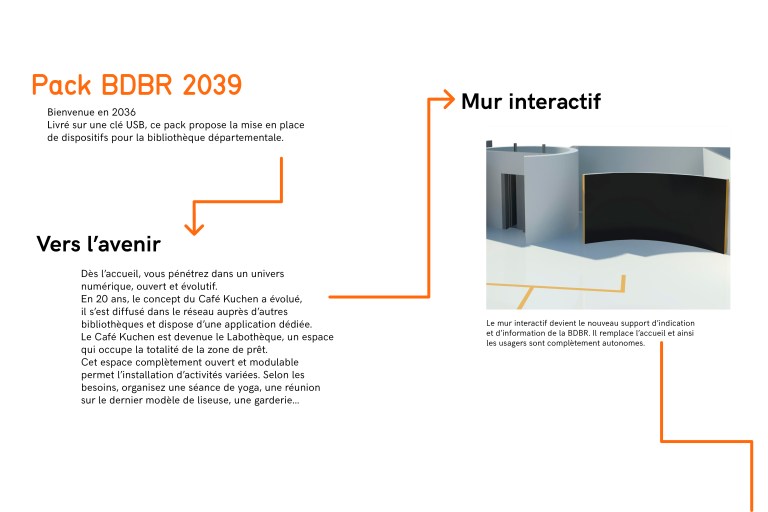 Pack BDBR 2039

Bienvenue en 2036
Livré sur une clé USB, ce pack propose la mise en place de dispositifs pour la bibliothèque départementale.

Vers l'avenir

Dès l'accueil, vous pénétrez dans un univers numérique, ouvert et évolutif.
En 20 ans, le concept du Café Kuchen a évolué, il s'est diffusé dans le réseau auprès d'autres bibliothèques et dispose d'une application dédiée.
Le Café Kuchen est devenue le Labothèque, un espace qui occupe la totalité de la zone de prêt.
Cet espace complètement ouvert et modulable permet l'installation d'activités variées. Selon les besoins, organisez une séance de yoga, une réunion sur le dernier modèle de liseuse, une garderie...

Mur interactif

Le mur interactif devient le nouveau support d'indication et d'information de la BDBR. Il remplace l'accueil et ainsi les usagers sont complètement autonomes.